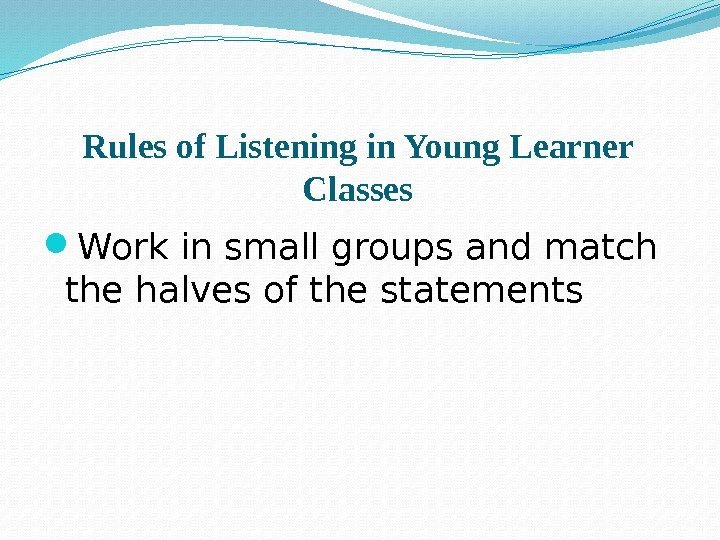 Rules of Listening in Young Learner Classes

Work in small groups and match the halves of the statements